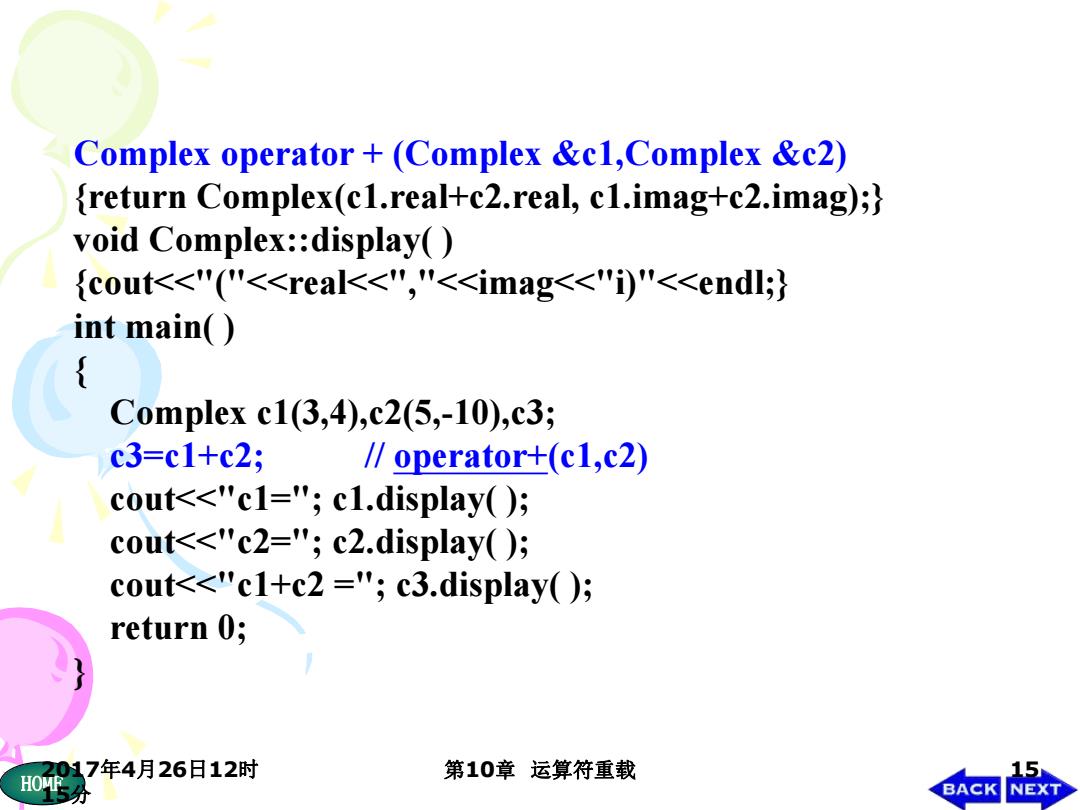 Complex operator + (Complex &c1,Complex &c2)
{return Complex(c1.real+c2.real, c1.imag+c2.imag);}
void Complex::display( )
{cout<<"("<<real<<","<<imag<<"i)"<<endl;}
int main( )
{
Complex c1(3,4),c2(5,-10),c3;
c3=c1+c2; // operator+(c1,c2)
cout<<"c1="; c1.display( );
cout<<"c2="; c2.display( );
cout<<"c1+c2 ="; c3.display( );
return 0;
}

2017年4月26日12时15分

第10章 运算符重载

15

HOME BACK NEXT